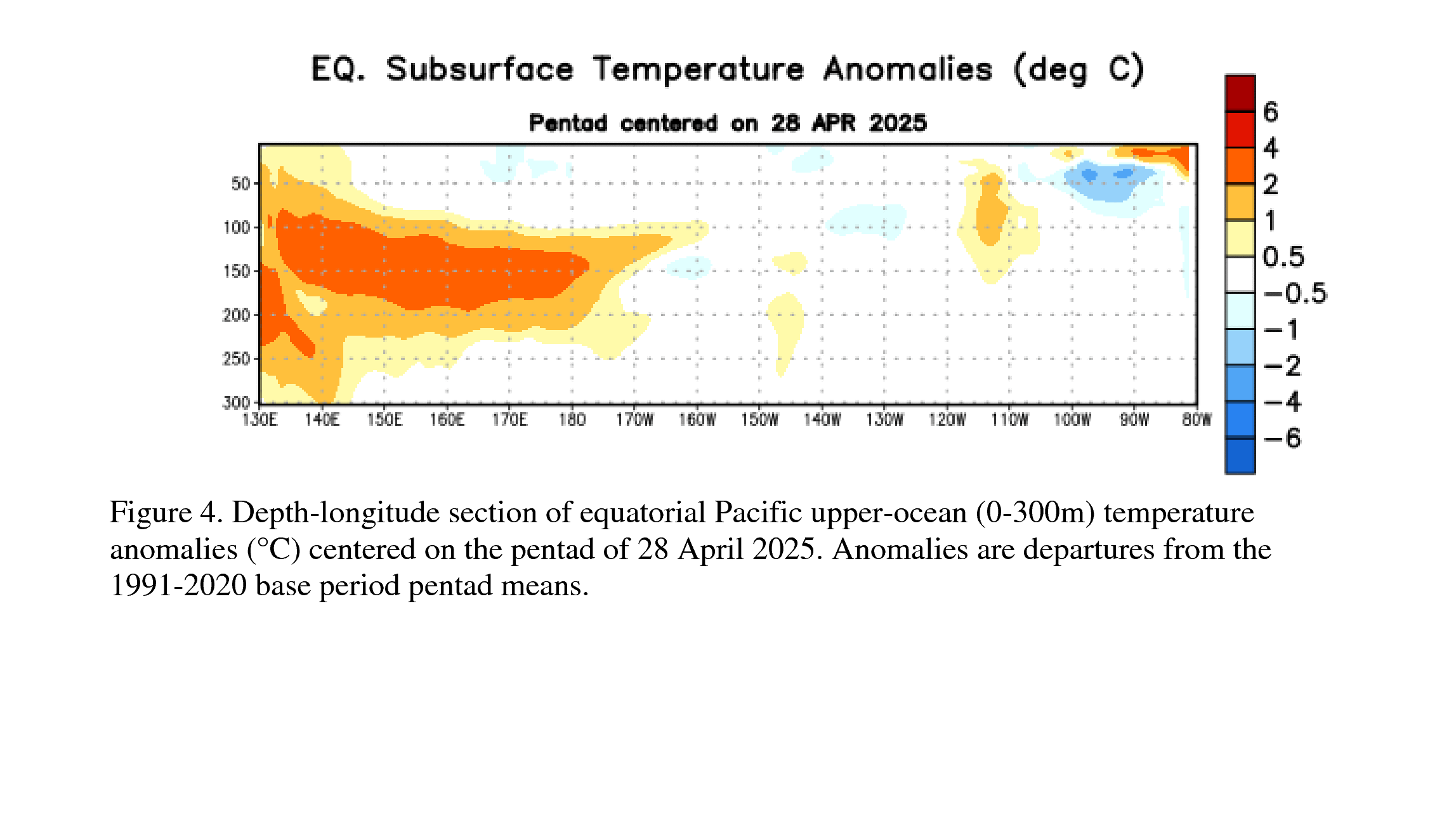 EQ. Subsurface Temperature Anomalies (deg C)

Pentad centered on 28 APR 2025

50
100
150
200
250
300

130E 140E 150E 160E 170E 180 170W 160W 150W 140W 130W 120W 110W 100W 90W 80W

6
4
2
1
0.5
−0.5
−1
−2
−4
−6

Figure 4. Depth-longitude section of equatorial Pacific upper-ocean (0-300m) temperature anomalies (°C) centered on the pentad of 28 April 2025. Anomalies are departures from the 1991-2020 base period pentad means.